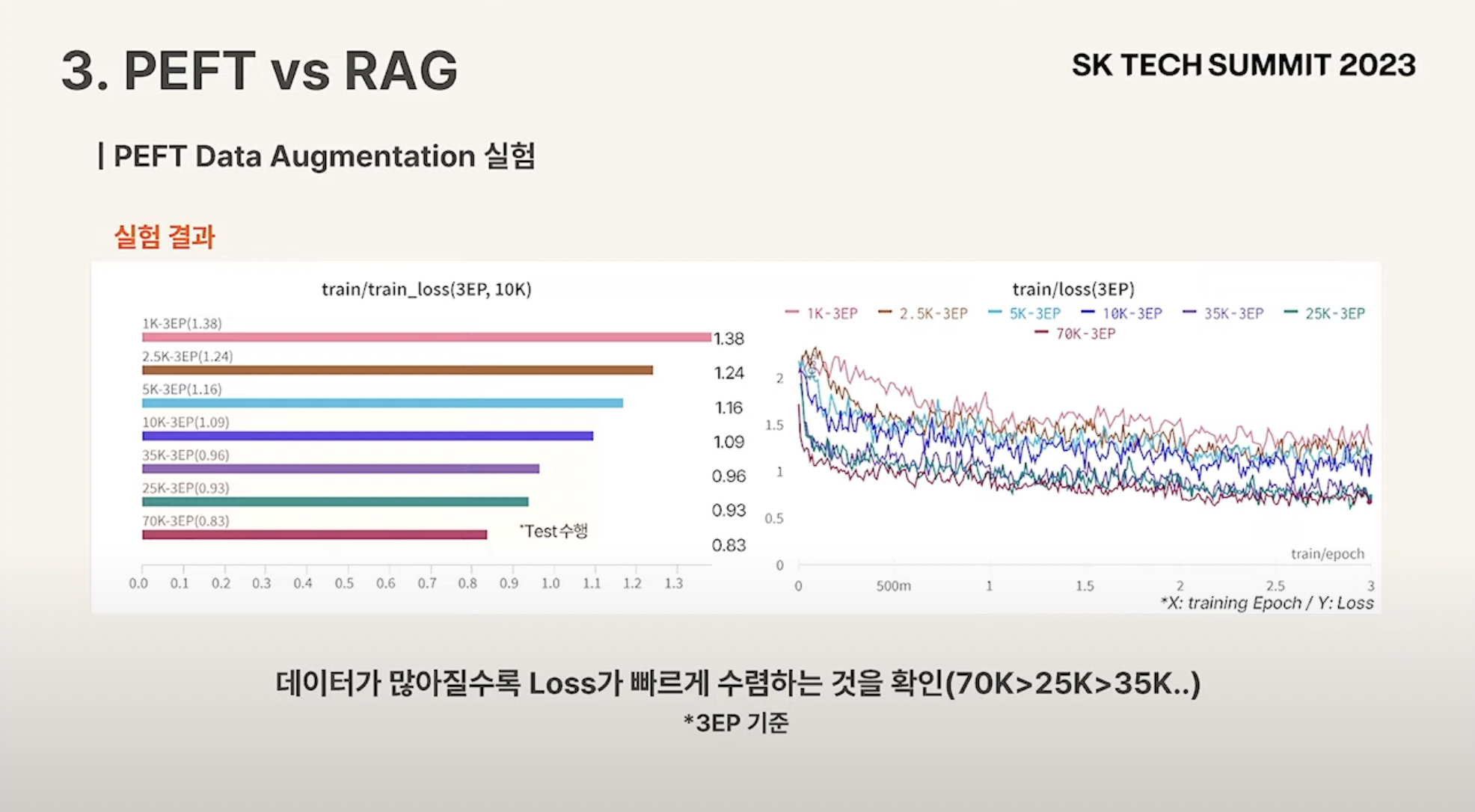 3. PEFT vs RAG

SK TECH SUMMIT 2023

| PEFT Data Augmentation 실험

실험 결과

train/train_loss(3EP, 10K)

1K-3EP(1.38)
1.38
2.5K-3EP(1.24)
1.24
5K-3EP(1.16)
1.16
10K-3EP(1.09)
1.09
35K-3EP(0.96)
0.96
25K-3EP(0.93)
0.93
70K-3EP(0.83)
0.83
*Test수행

0.0 0.1 0.2 0.3 0.4 0.5 0.6 0.7 0.8 0.9 1.0 1.1 1.2 1.3

train/loss(3EP)

1K-3EP 2.5K-3EP 5K-3EP 10K-3EP 35K-3EP 25K-3EP 70K-3EP

2
1.5
1
0.5
0

train/epoch

0 500m 1 1.5 2 2.5 3

*X: training Epoch / Y: Loss

데이터가 많아질수록 Loss가 빠르게 수렴하는 것을 확인(70K>25K>35K..)

*3EP 기준